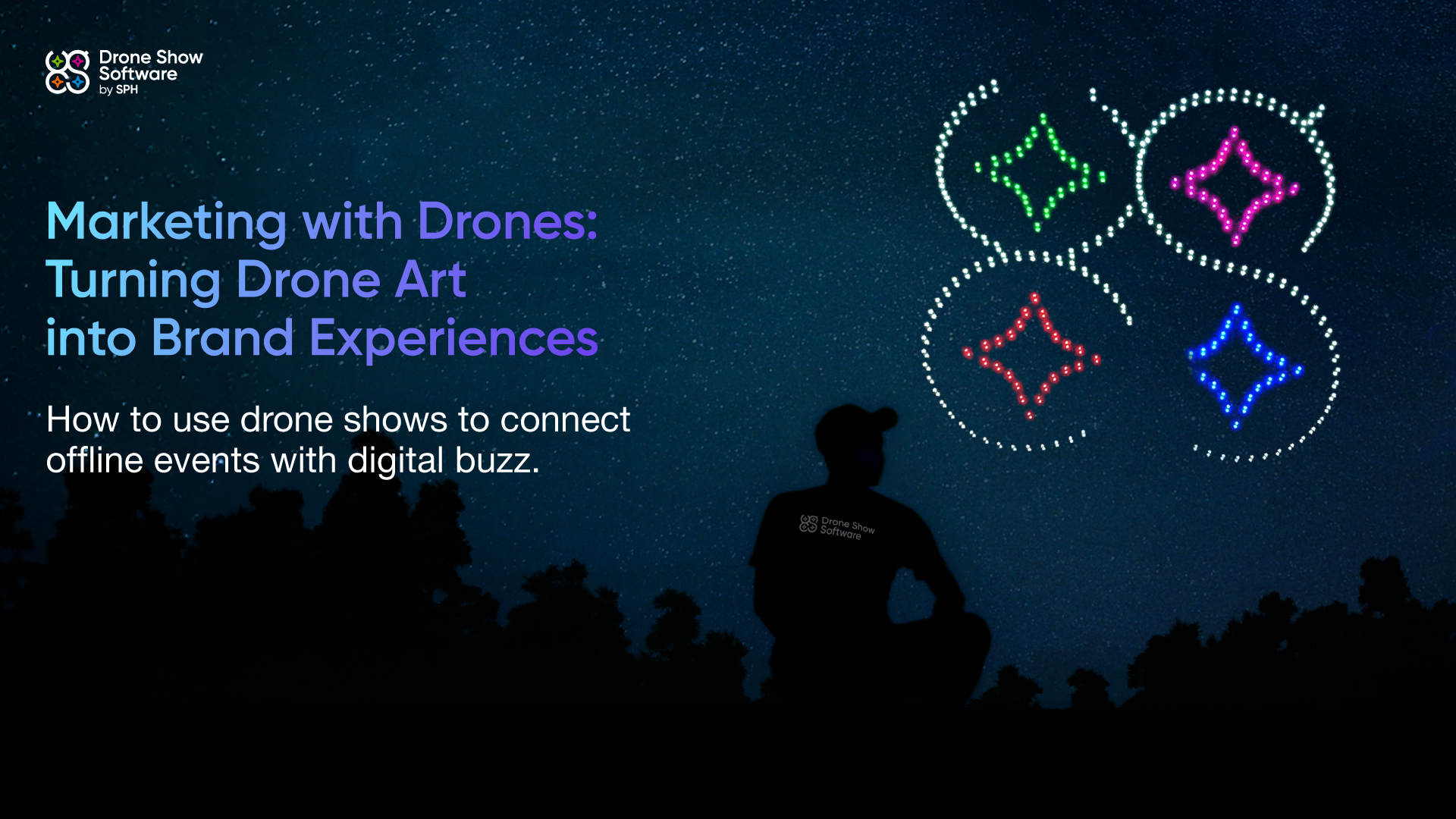 Drone Show Software by SPH

Marketing with Drones: Turning Drone Art into Brand Experiences

How to use drone shows to connect offline events with digital buzz.

Drone Show Software